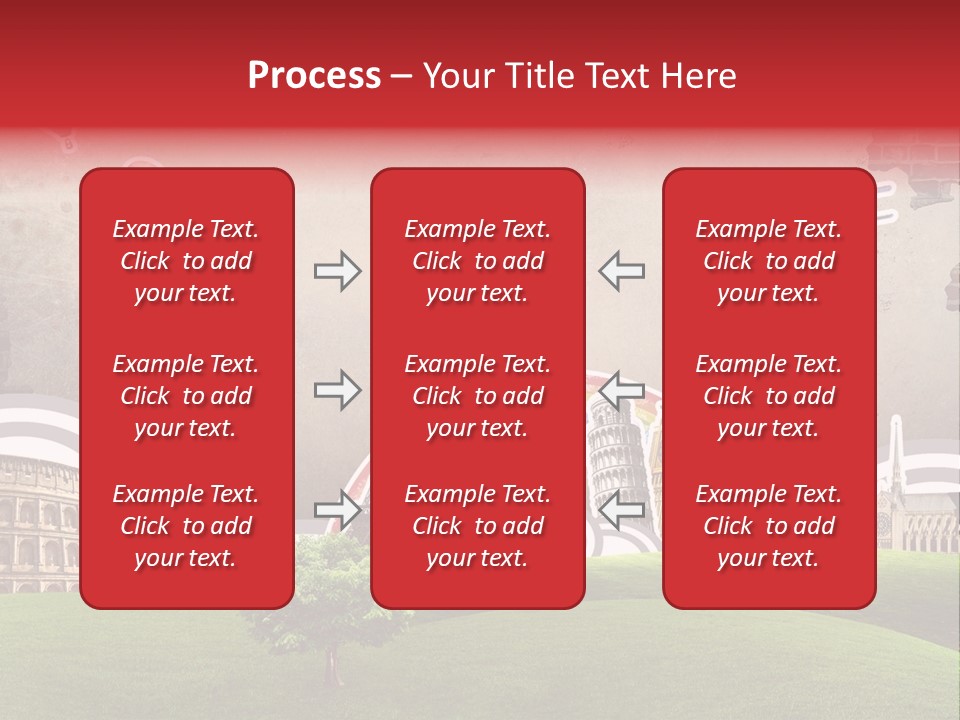 Process – Your Title Text Here

Example Text. Click to add your text.

Example Text. Click to add your text.

Example Text. Click to add your text.

Example Text. Click to add your text.

Example Text. Click to add your text.

Example Text. Click to add your text.

Example Text. Click to add your text.

Example Text. Click to add your text.

Example Text. Click to add your text.